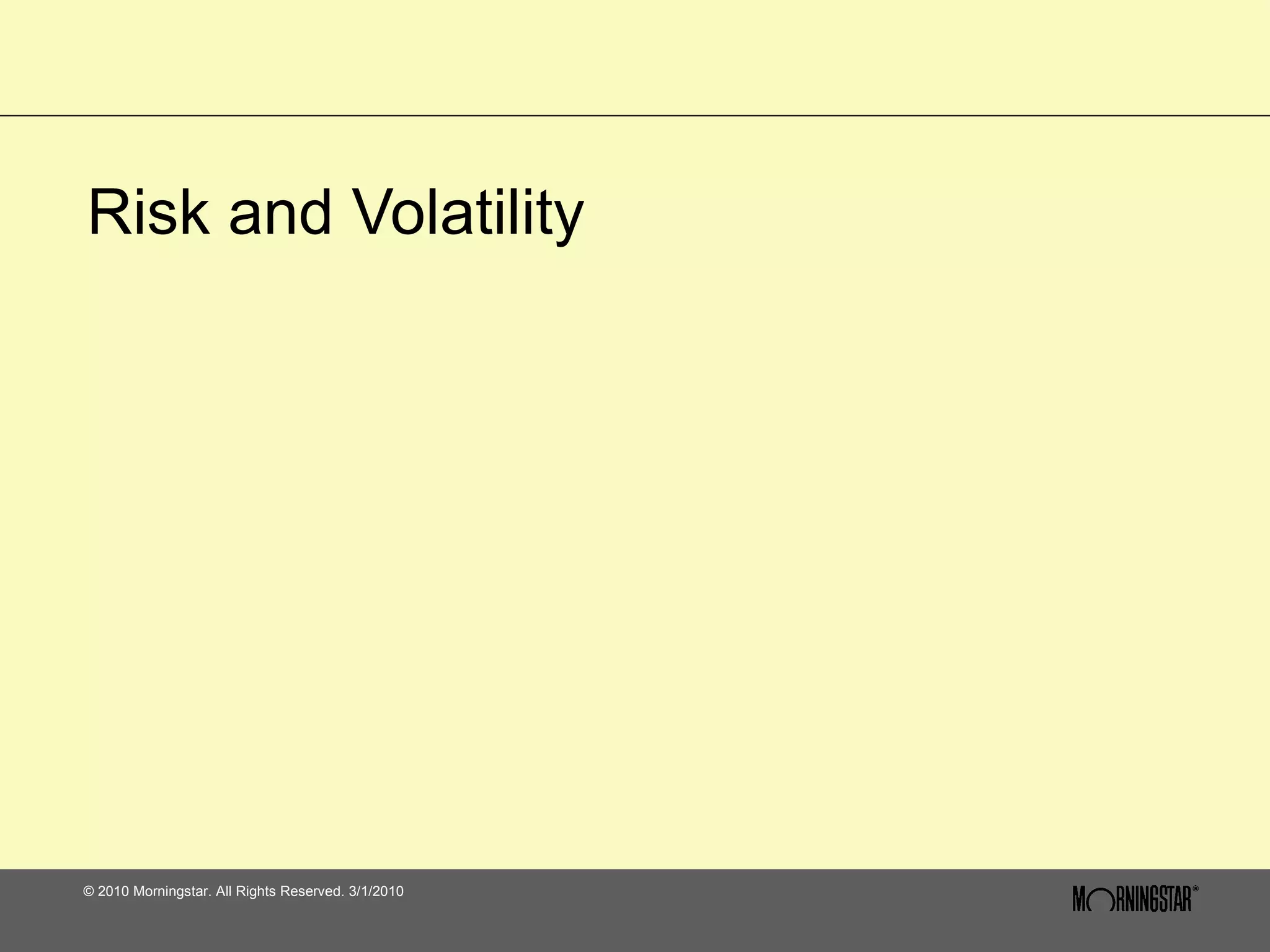 Risk and Volatility

© 2010 Morningstar. All Rights Reserved. 3/1/2010

MORNINGSTAR®